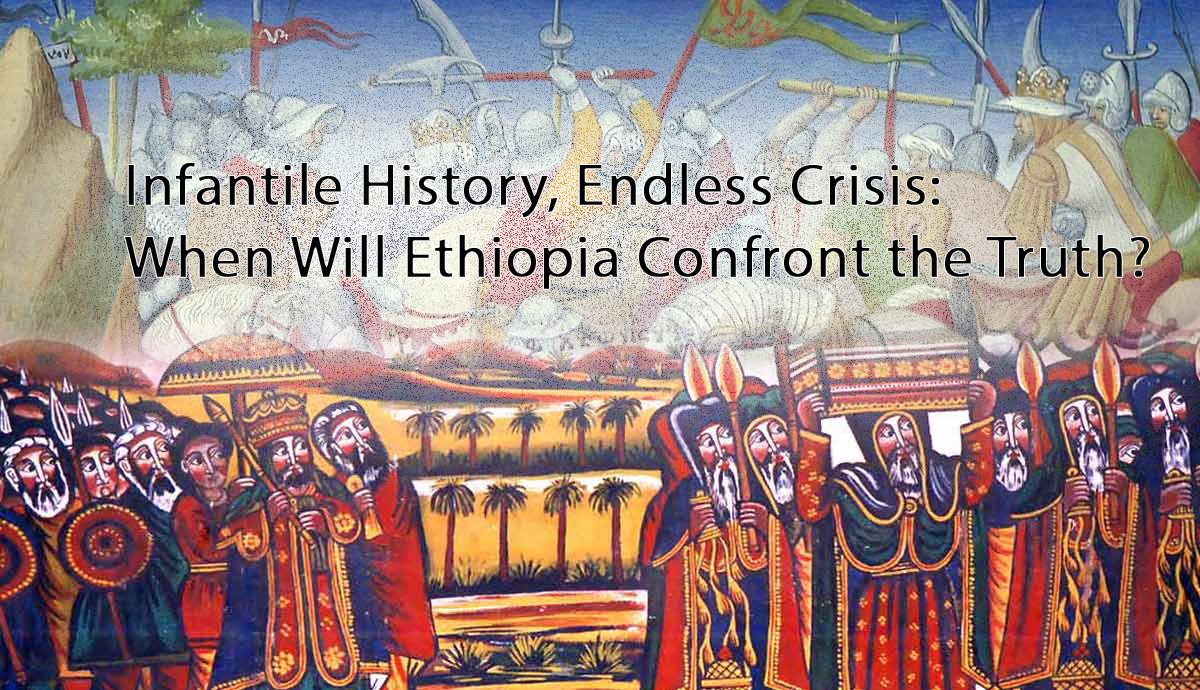 Infantile History, Endless Crisis:
When Will Ethiopia Confront the Truth?